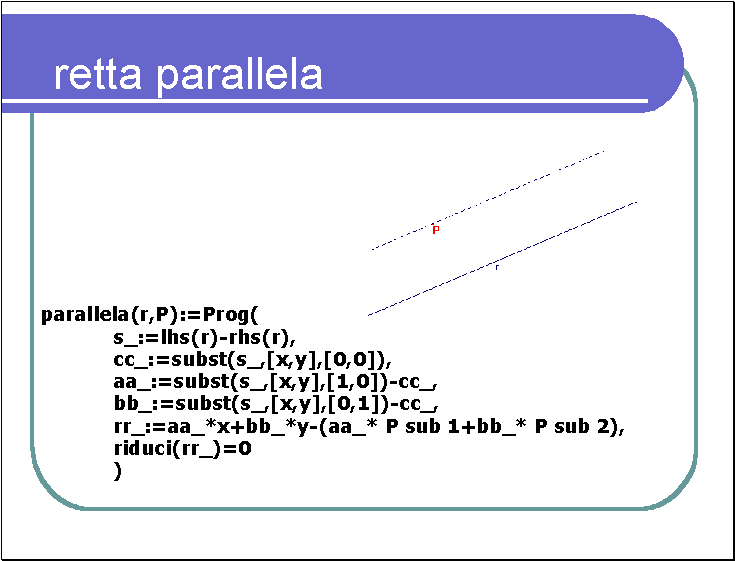 retta parallela

P

r

parallela(r,P):=Prog(
s_:=lhs(r)-rhs(r),
cc_:=subst(s_,[x,y],[0,0]),
aa_:=subst(s_,[x,y],[1,0])-cc_,
bb_:=subst(s_,[x,y],[0,1])-cc_,
rr_:=aa_*x+bb_*y-(aa_* P sub 1+bb_* P sub 2),
riduci(rr_)=0
)